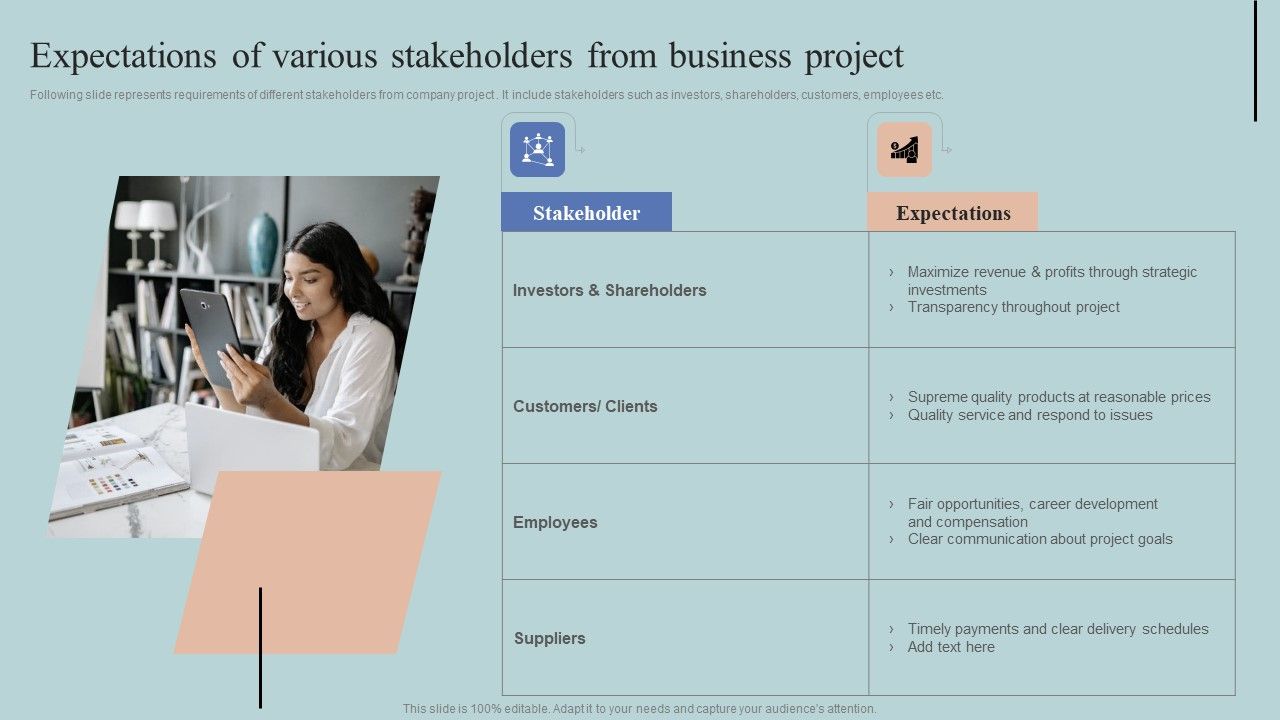 Expectations of various stakeholders from business project

Following slide represents requirements of different stakeholders from company project . It include stakeholders such as investors, shareholders, customers, employees etc.

| Stakeholder | Expectations |
|---|---|
| Investors & Shareholders | › Maximize revenue & profits through strategic investments › Transparency throughout project |
| Customers/ Clients | › Supreme quality products at reasonable prices › Quality service and respond to issues |
| Employees | › Fair opportunities, career development and compensation › Clear communication about project goals |
| Suppliers | › Timely payments and clear delivery schedules › Add text here |

This slide is 100% editable. Adapt it to your needs and capture your audience's attention.